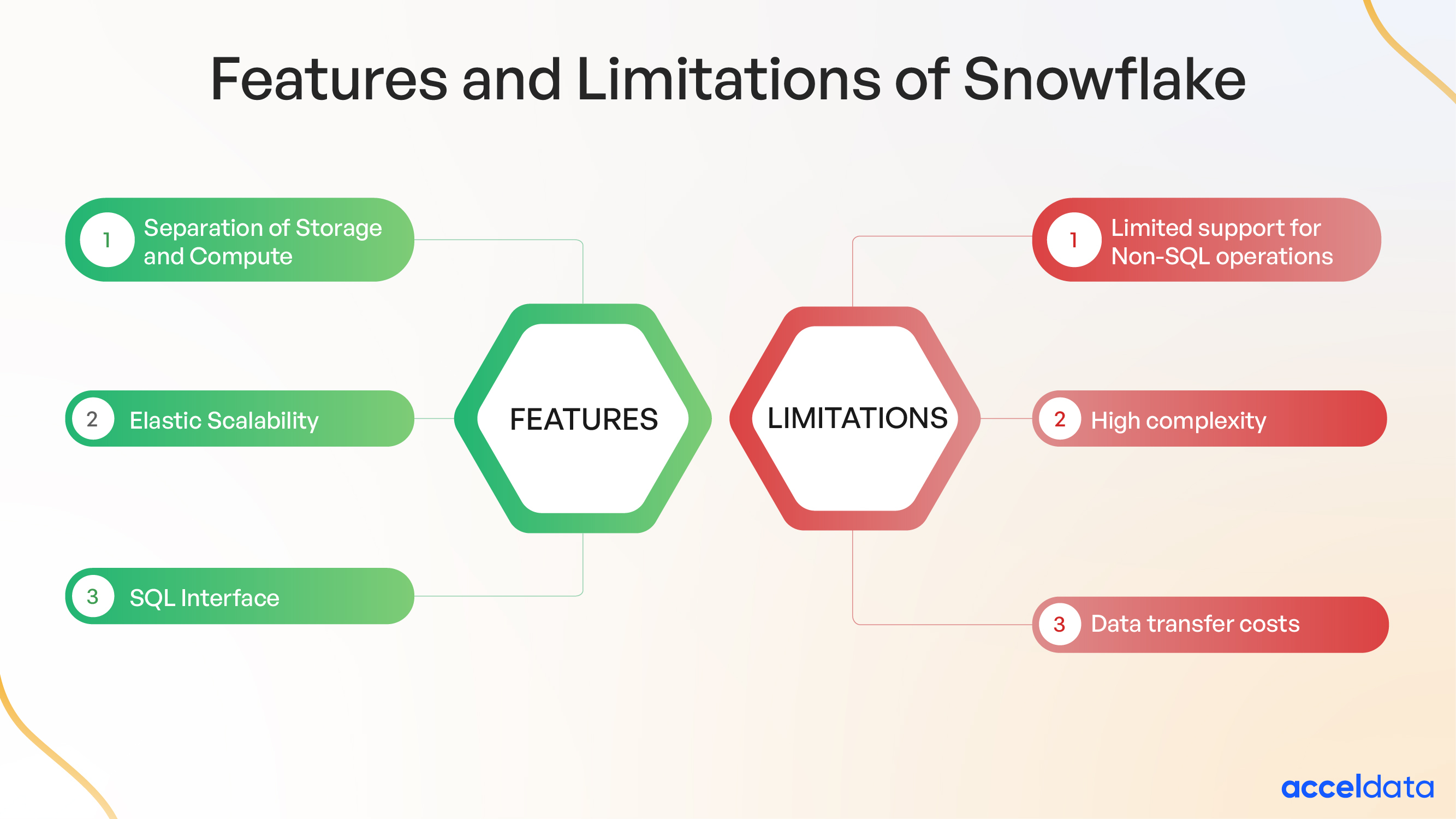 Features and Limitations of Snowflake

1 Separation of Storage and Compute

2 Elastic Scalability

3 SQL Interface

FEATURES

LIMITATIONS

1 Limited support for Non-SQL operations

2 High complexity

3 Data transfer costs

acceldata